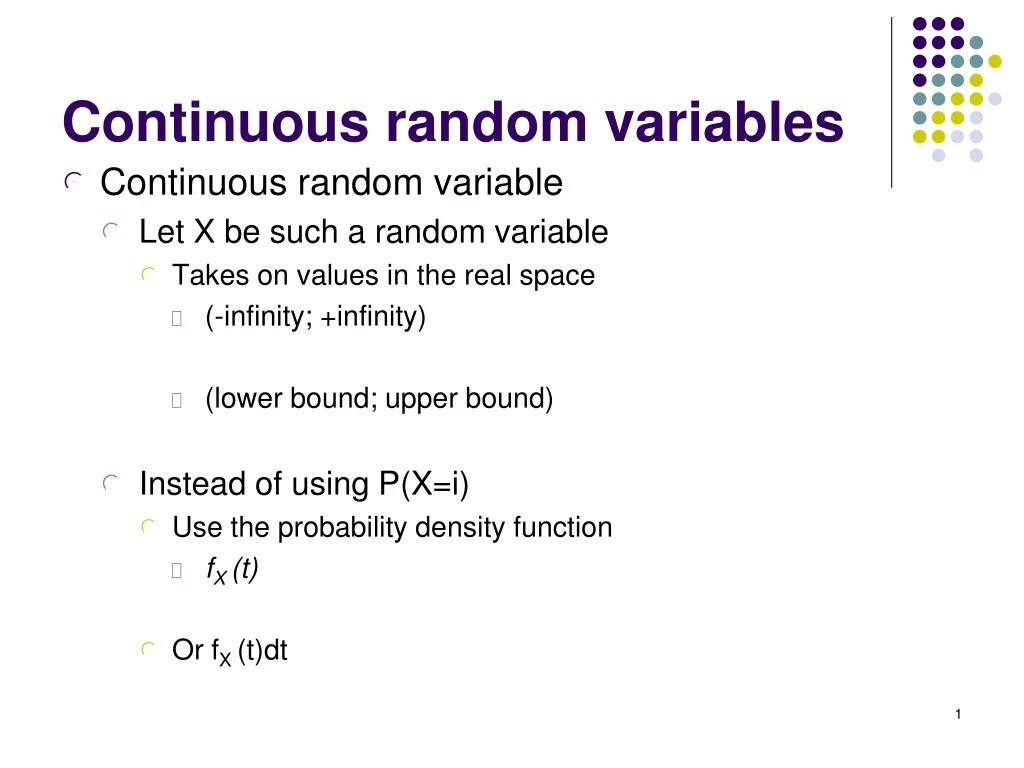 Continuous random variables

Continuous random variable

Let X be such a random variable

Takes on values in the real space

(-infinity; +infinity)

(lower bound; upper bound)

Instead of using P(X=i)

Use the probability density function

$f_X(t)$

Or $f_X(t)dt$

1